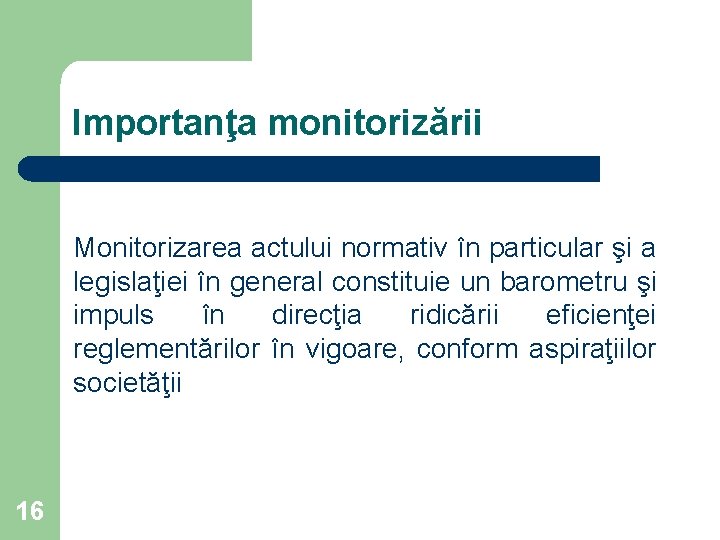 Importanţa monitorizării

Monitorizarea actului normativ în particular şi a legislaţiei în general constituie un barometru şi impuls în direcţia ridicării eficienţei reglementărilor în vigoare, conform aspiraţiilor societăţii

16